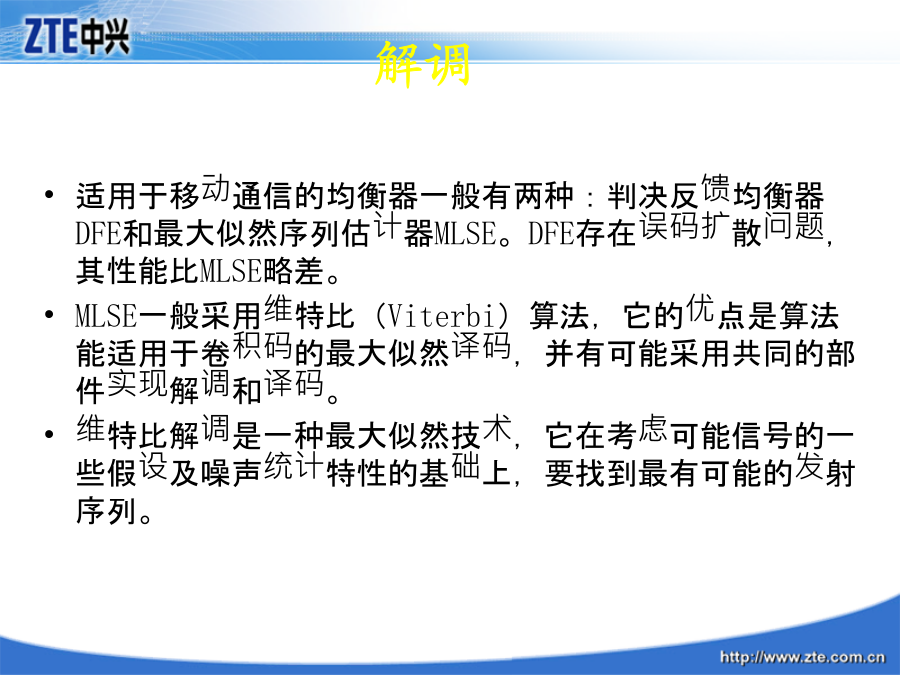 ZTE中兴

解调

• 适用于移动通信的均衡器一般有两种：判决反馈均衡器DFE和最大似然序列估计器MLSE。DFE存在误码扩散问题，其性能比MLSE略差。

• MLSE一般采用维特比（Viterbi）算法，它的优点是算法能适用于卷积码的最大似然译码，并有可能采用共同的部件实现解调和译码。

• 维特比解调是一种最大似然技术，它在考虑可能信号的一些假设及噪声统计特性的基础上，要找到最有可能的发射序列。

http://www.zte.com.cn